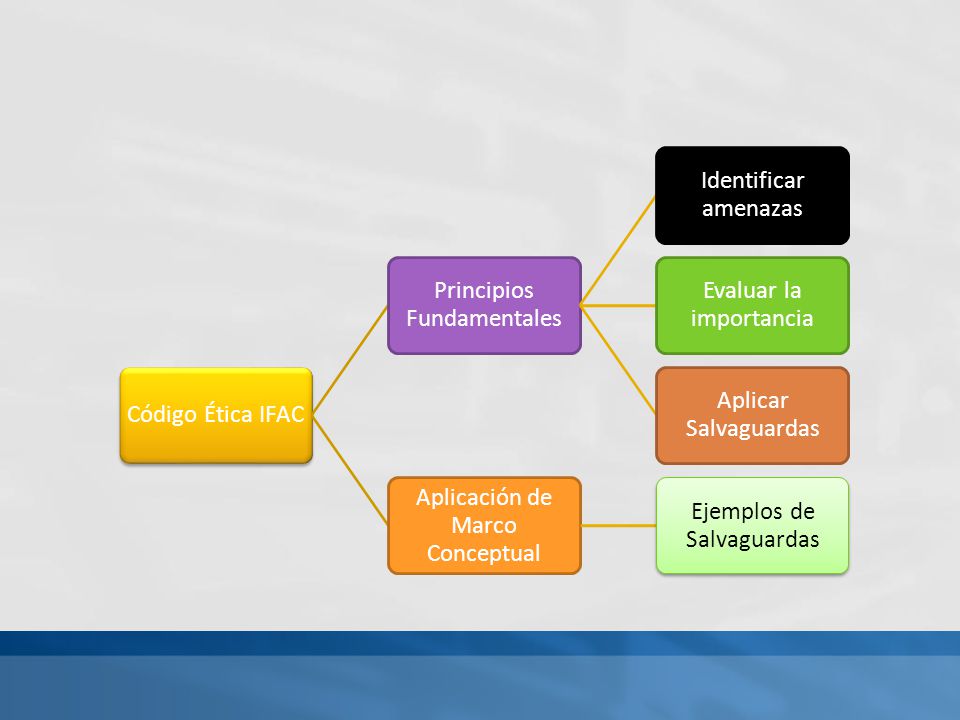 Código Ética IFAC

Principios Fundamentales

Identificar amenazas

Evaluar la importancia

Aplicar Salvaguardas

Aplicación de Marco Conceptual

Ejemplos de Salvaguardas